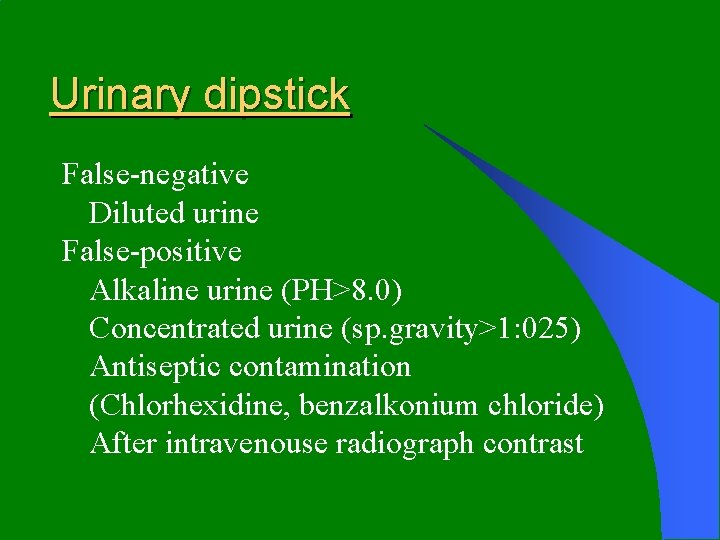 Urinary dipstick

False-negative
Diluted urine
False-positive
Alkaline urine (PH>8.0)
Concentrated urine (sp.gravity>1:025)
Antiseptic contamination
(Chlorhexidine, benzalkonium chloride)
After intravenouse radiograph contrast